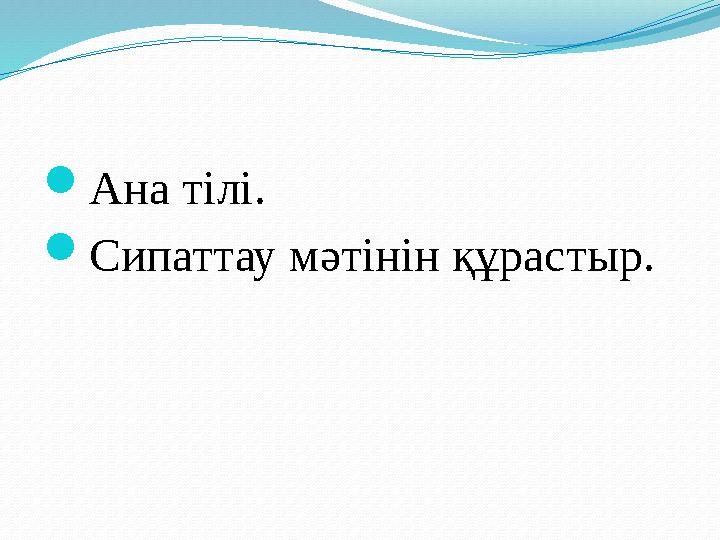 Ана тілі.
Сипаттау мәтінін құрастыр.